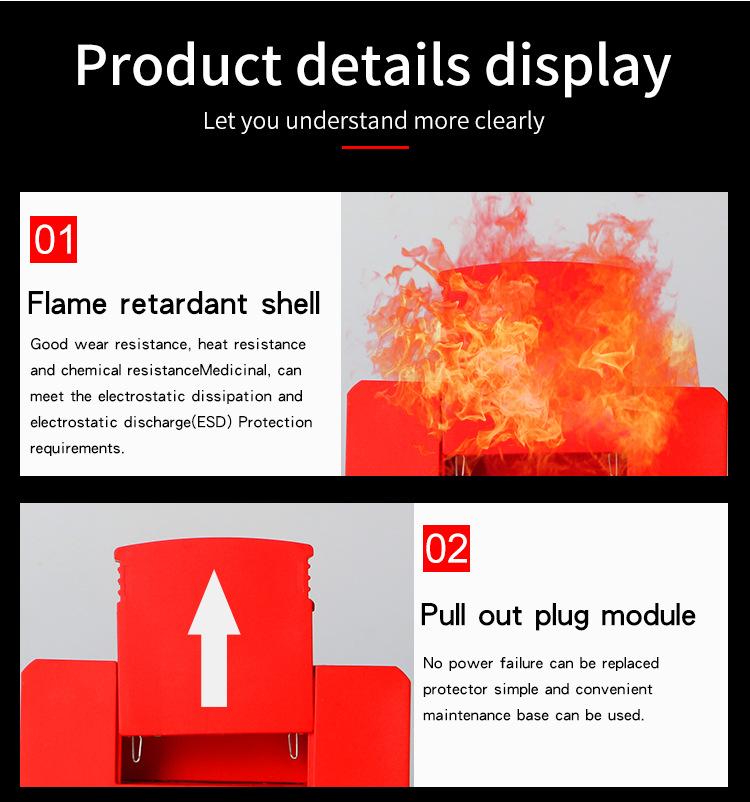 Product details display

Let you understand more clearly

01

Flame retardant shell

Good wear resistance, heat resistance and chemical resistanceMedicinal, can meet the electrostatic dissipation and electrostatic discharge(ESD) Protection requirements.

02

Pull out plug module

No power failure can be replaced protector simple and convenient maintenance base can be used.